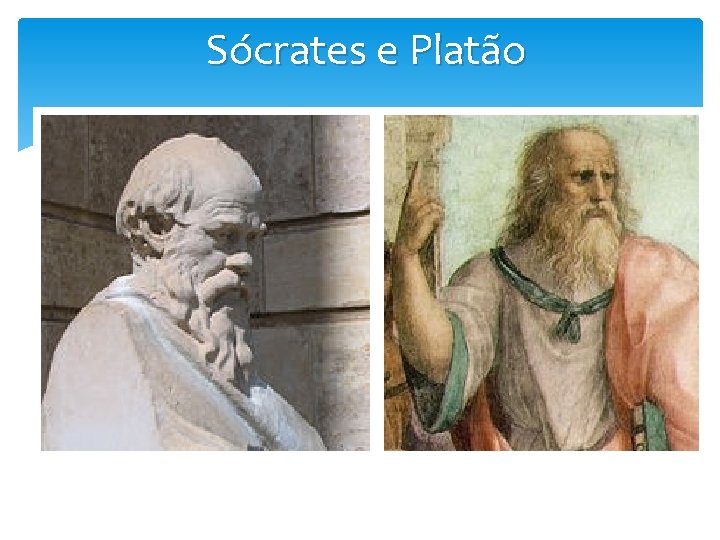 Sócrates e Platão